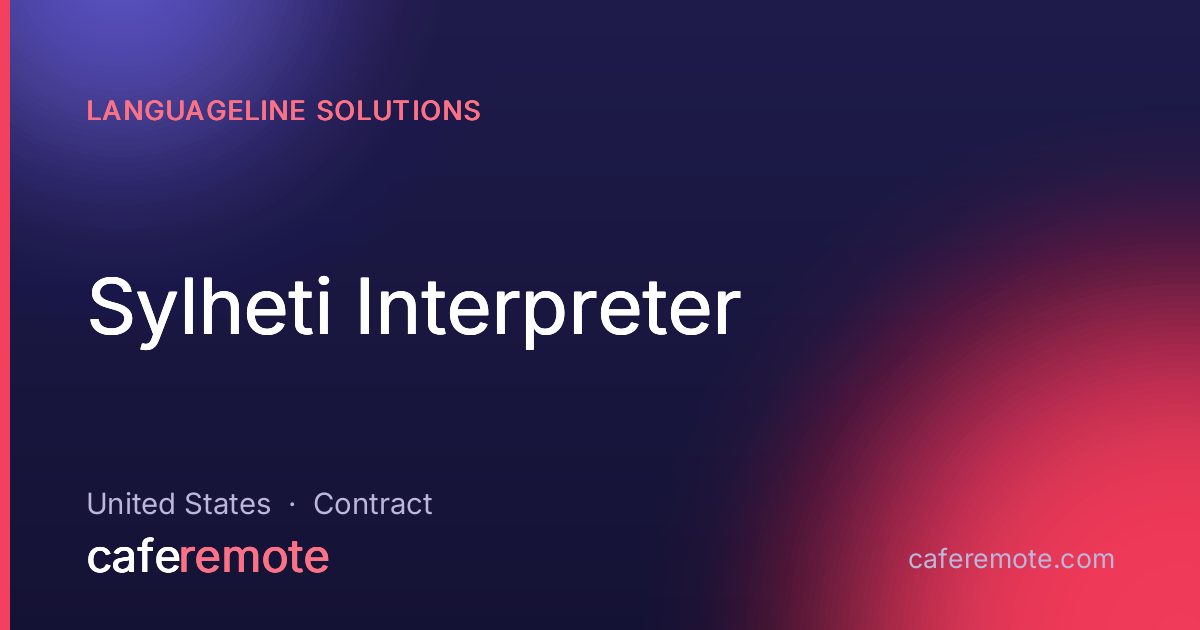 LANGUAGELINE SOLUTIONS

Sylheti Interpreter

United States · Contract

caferemote

caferemote.com